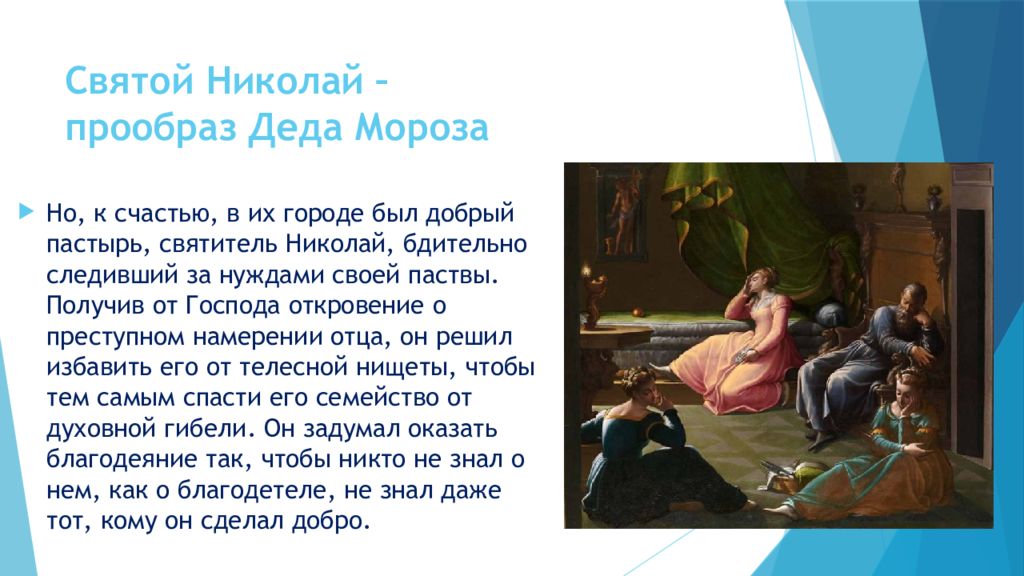 Святой Николай – прообраз Деда Мороза

Но, к счастью, в их городе был добрый пастырь, святитель Николай, бдительно следивший за нуждами своей паствы. Получив от Господа откровение о преступном намерении отца, он решил избавить его от телесной нищеты, чтобы тем самым спасти его семейство от духовной гибели. Он задумал оказать благодеяние так, чтобы никто не знал о нем, как о благодетеле, не знал даже тот, кому он сделал добро.